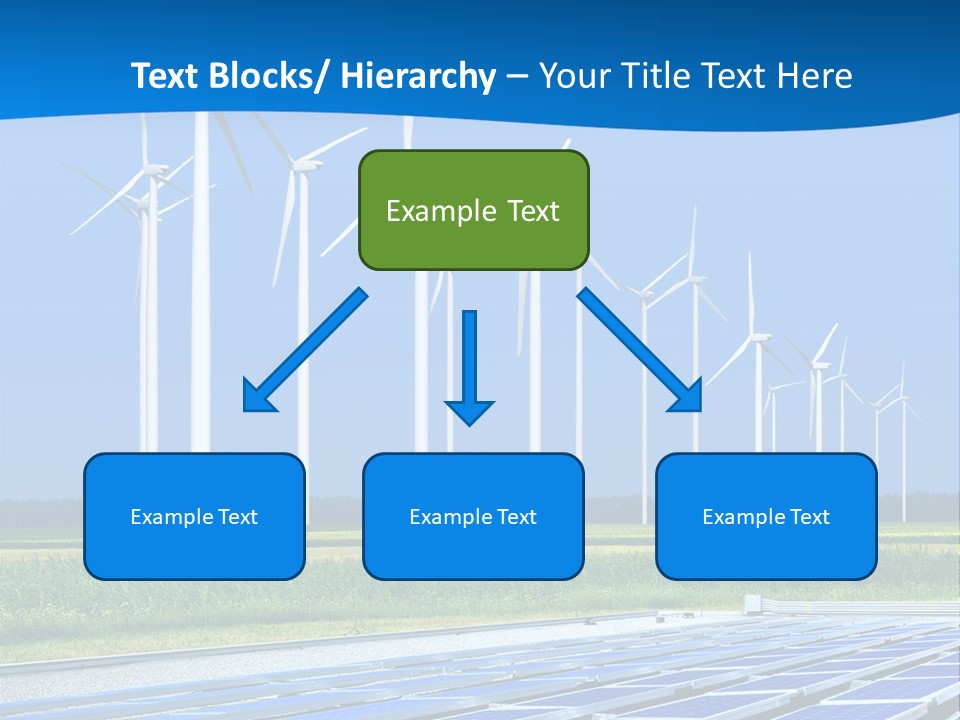 Text Blocks/ Hierarchy – Your Title Text Here

Example Text

Example Text

Example Text

Example Text